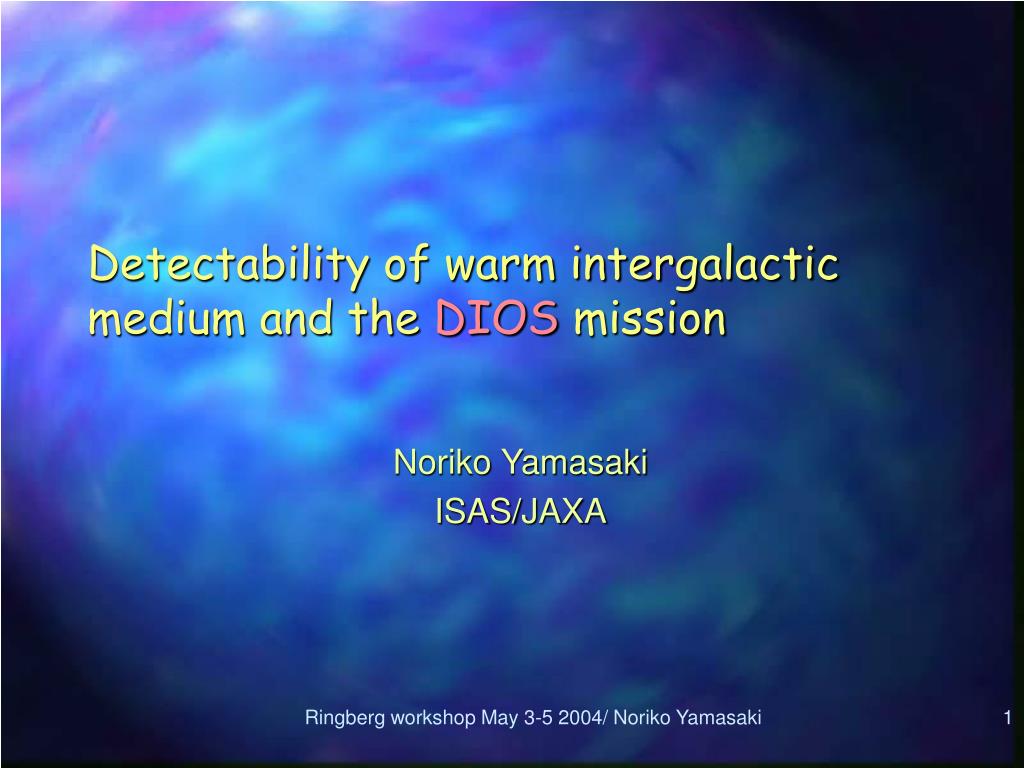 Detectability of warm intergalactic medium and the DIOS mission

Noriko Yamasaki
ISAS/JAXA

Ringberg workshop May 3-5 2004/ Noriko Yamasaki

1